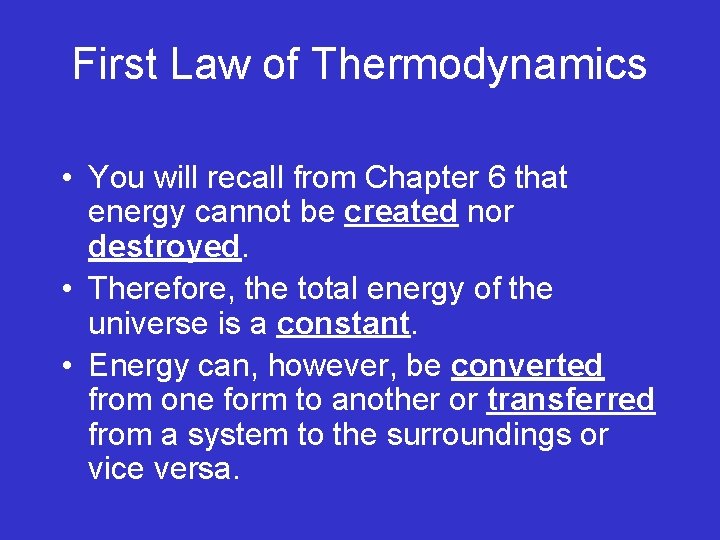 First Law of Thermodynamics

• You will recall from Chapter 6 that energy cannot be created nor destroyed.
• Therefore, the total energy of the universe is a constant.
• Energy can, however, be converted from one form to another or transferred from a system to the surroundings or vice versa.